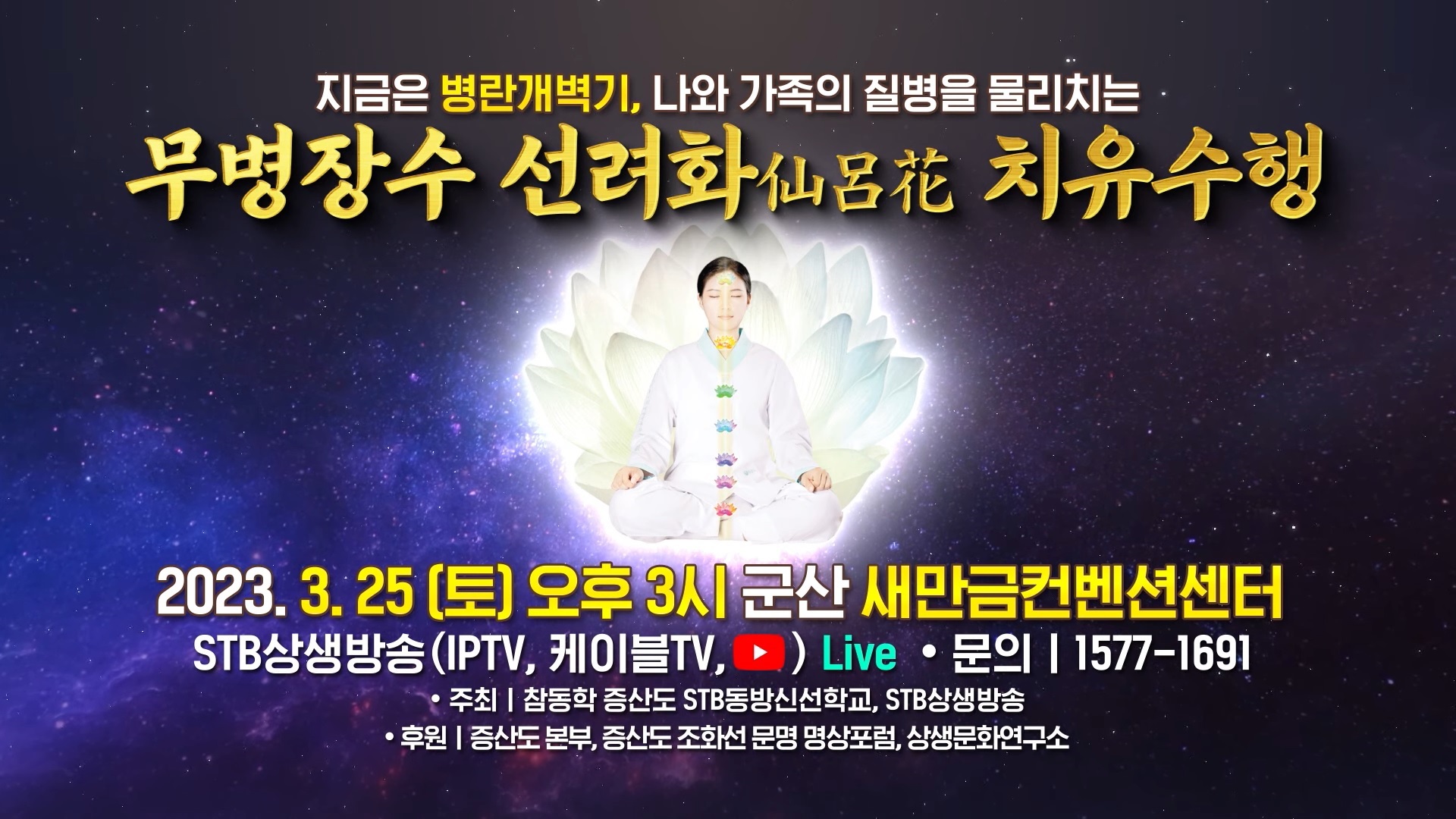 지금은 병란개벽기, 나와 가족의 질병을 물리치는

무병장수 선려화仙呂花 치유수행

2023. 3. 25 (토) 오후 3시 군산 새만금컨벤션센터

STB상생방송(IPTV, 케이블TV, ) Live • 문의 | 1577-1691

• 주최 | 참동학 증산도 STB동방신선학교, STB상생방송

• 후원 | 증산도 본부, 증산도 조화선 문명 명상포럼, 상생문화연구소